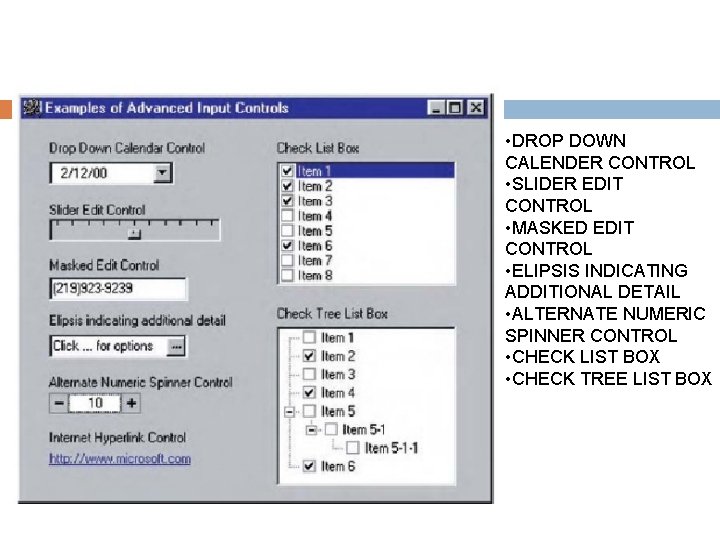 Examples of Advanced Input Controls

Drop Down Calendar Control
2/12/00

Slider Edit Control

Masked Edit Control
(219)923-9239

Elipsis indicating additional detail
Click ... for options ...

Alternate Numeric Spinner Control
− 10 +

Internet Hyperlink Control
http://www.microsoft.com

Check List Box
Item 1
Item 2
Item 3
Item 4
Item 5
Item 6
Item 7
Item 8

Check Tree List Box
Item 1
Item 2
Item 3
Item 4
Item 5
Item 5-1
Item 5-1-1
Item 6

•DROP DOWN CALENDER CONTROL
•SLIDER EDIT CONTROL
•MASKED EDIT CONTROL
•ELIPSIS INDICATING ADDITIONAL DETAIL
•ALTERNATE NUMERIC SPINNER CONTROL
•CHECK LIST BOX
•CHECK TREE LIST BOX